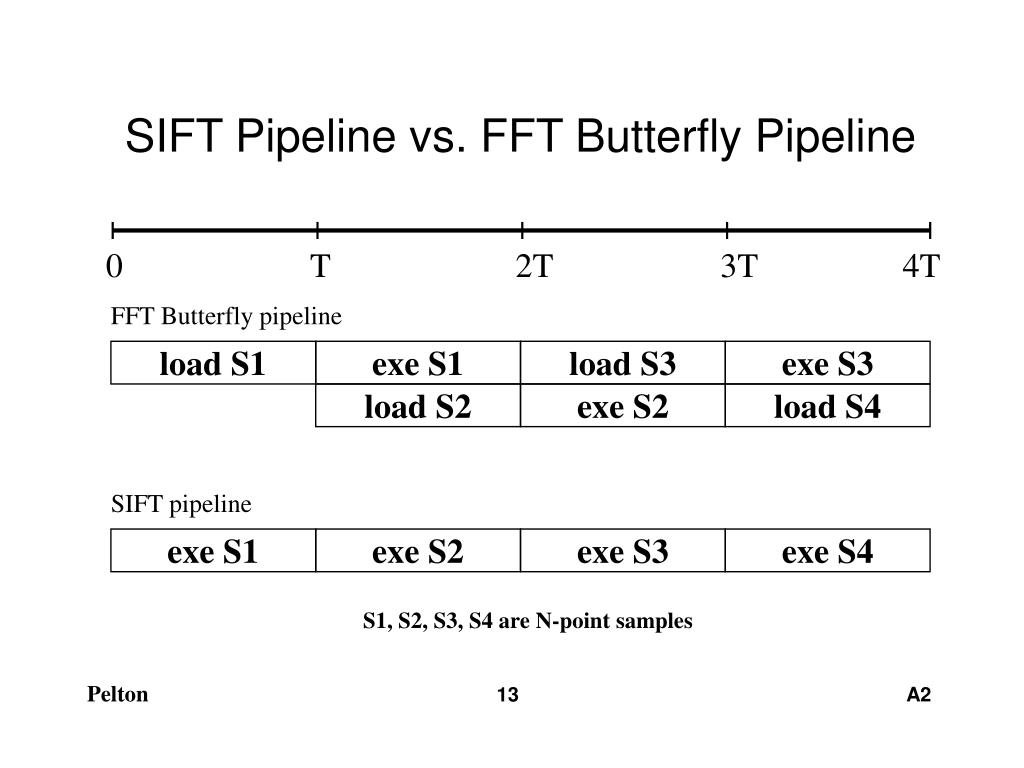 SIFT Pipeline vs. FFT Butterfly Pipeline

0 T 2T 3T 4T

FFT Butterfly pipeline

| load S1 | exe S1 | load S3 | exe S3 |
|---|---|---|---|
| | load S2 | exe S2 | load S4 |

SIFT pipeline

| exe S1 | exe S2 | exe S3 | exe S4 |
|---|---|---|---|

S1, S2, S3, S4 are N-point samples

Pelton

13

A2